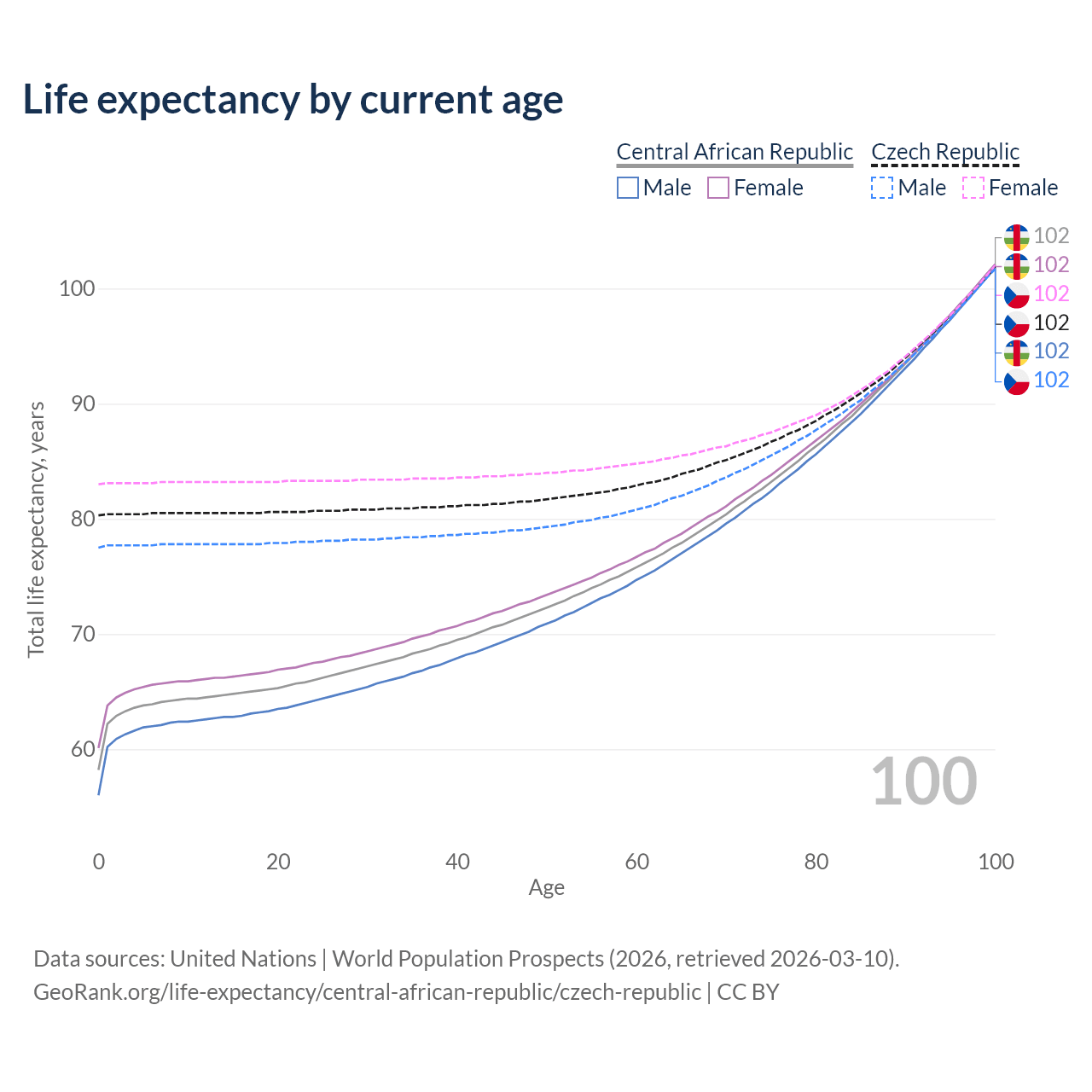 Life expectancy by current age

Central African Republic
Male
Female

Czech Republic
Male
Female

102
102
102
102
102
102

100
90
80
70
60

Total life expectancy, years

100

0
20
40
60
80
100

Age

Data sources: United Nations | World Population Prospects (2026, retrieved 2026-03-10).
GeoRank.org/life-expectancy/central-african-republic/czech-republic | CC BY